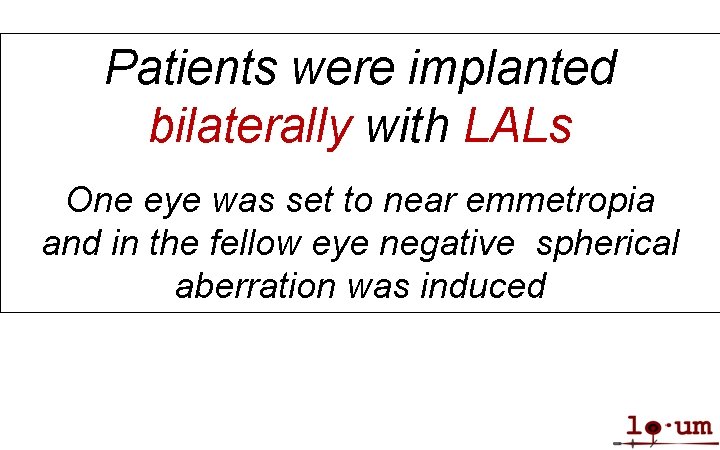 Patients were implanted bilaterally with LALs

One eye was set to near emmetropia and in the fellow eye negative spherical aberration was induced

lo·um